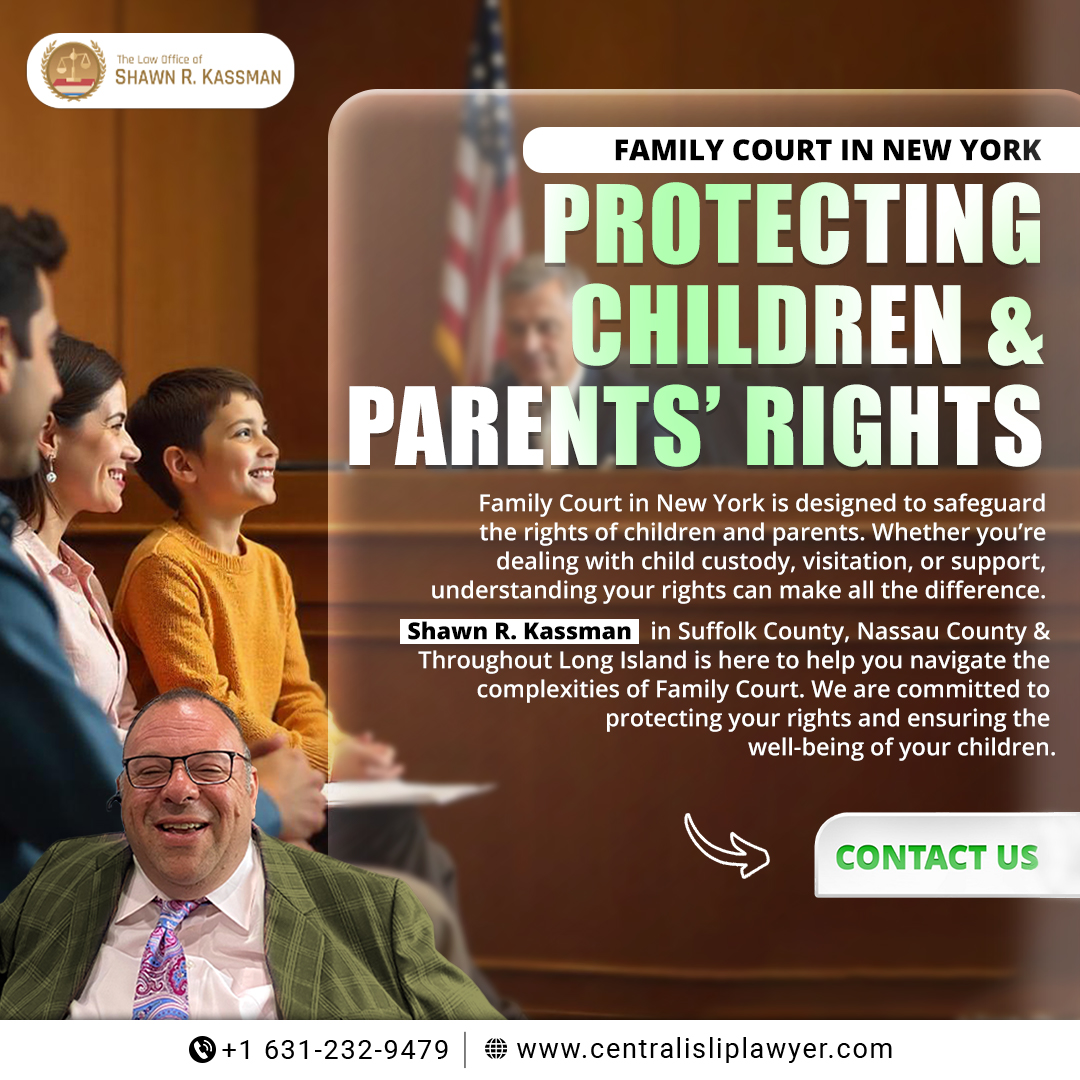 The Law Office of
SHAWN R. KASSMAN

FAMILY COURT IN NEW YORK

PROTECTING CHILDREN & PARENTS' RIGHTS

Family Court in New York is designed to safeguard the rights of children and parents. Whether you're dealing with child custody, visitation, or support, understanding your rights can make all the difference.

Shawn R. Kassman in Suffolk County, Nassau County & Throughout Long Island is here to help you navigate the complexities of Family Court. We are committed to protecting your rights and ensuring the well-being of your children.

CONTACT US

+1 631-232-9479 | www.centralisliplawyer.com